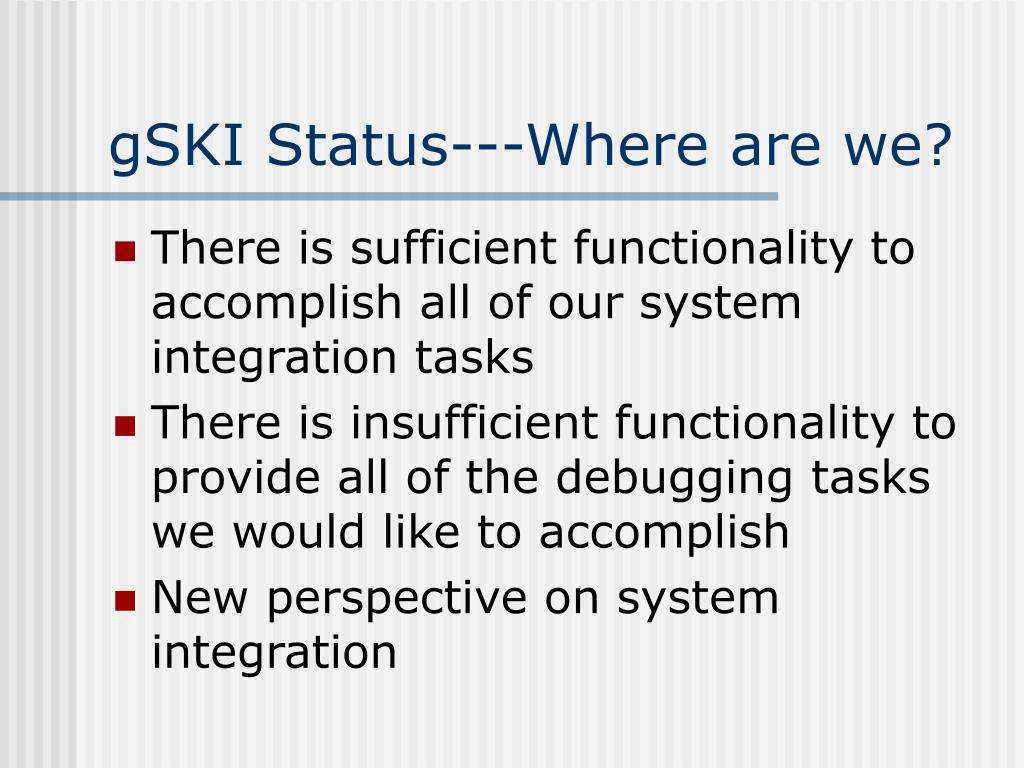 gSKI Status---Where are we?

- There is sufficient functionality to accomplish all of our system integration tasks
- There is insufficient functionality to provide all of the debugging tasks we would like to accomplish
- New perspective on system integration